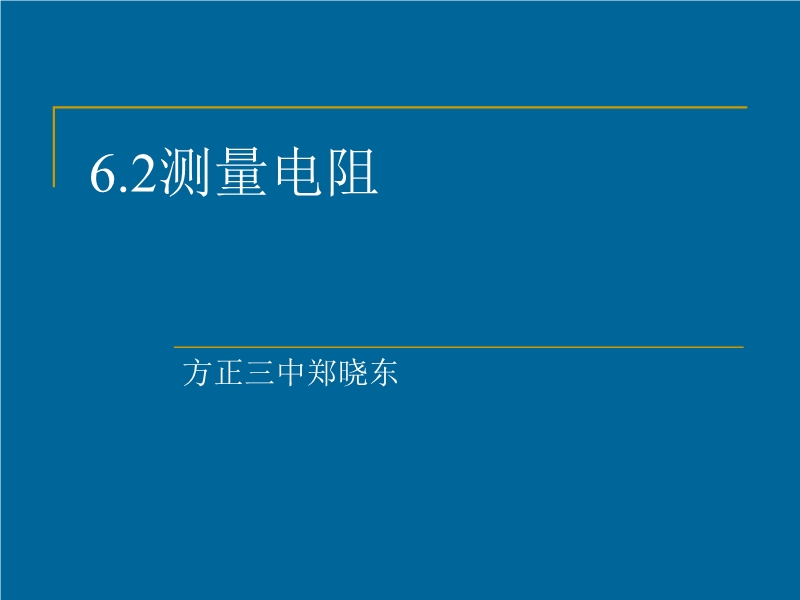 6.2测量电阻

方正三中郑晓东